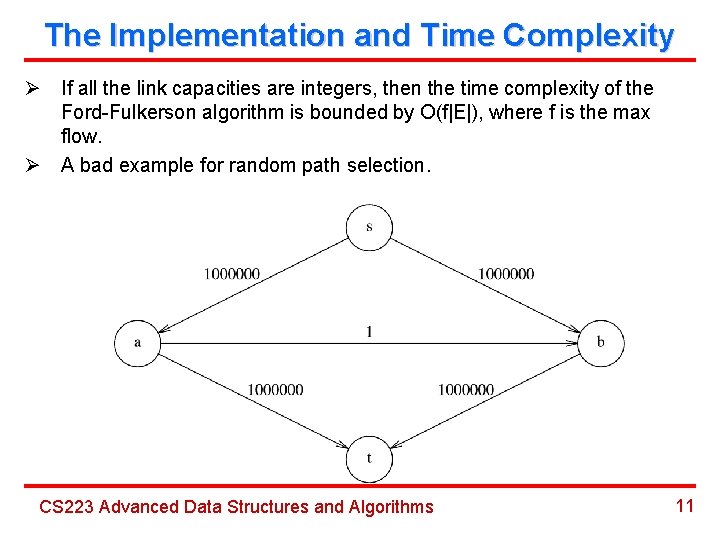 The Implementation and Time Complexity

➢ If all the link capacities are integers, then the time complexity of the Ford-Fulkerson algorithm is bounded by O(f|E|), where f is the max flow.

➢ A bad example for random path selection.

s

1000000

1000000

a

1

b

1000000

1000000

t

CS223 Advanced Data Structures and Algorithms

11